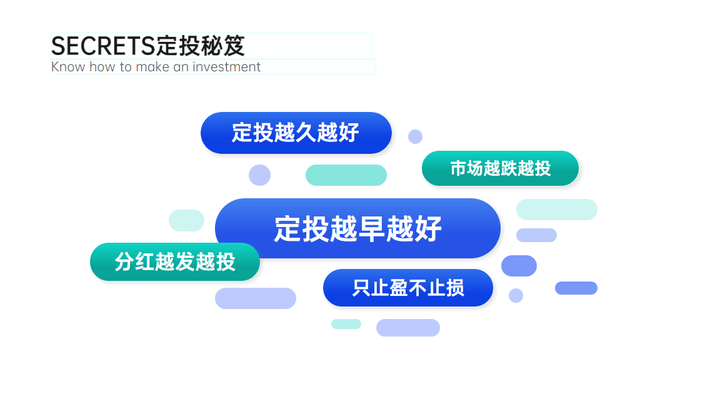 SECRETS定投秘笈
Know how to make an investment

定投越久越好

市场越跌越投

定投越早越好

分红越发越投

只止盈不止损